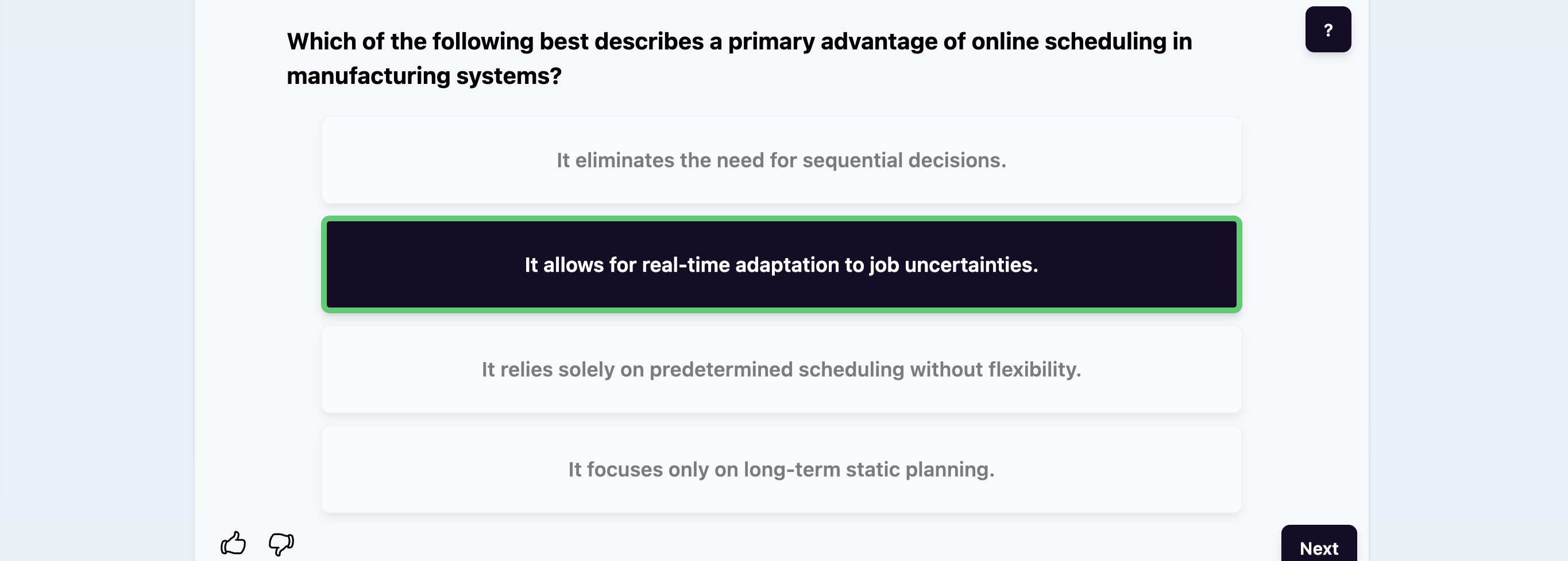 ?

Which of the following best describes a primary advantage of online scheduling in manufacturing systems?

It eliminates the need for sequential decisions.

It allows for real-time adaptation to job uncertainties.

It relies solely on predetermined scheduling without flexibility.

It focuses only on long-term static planning.

Next